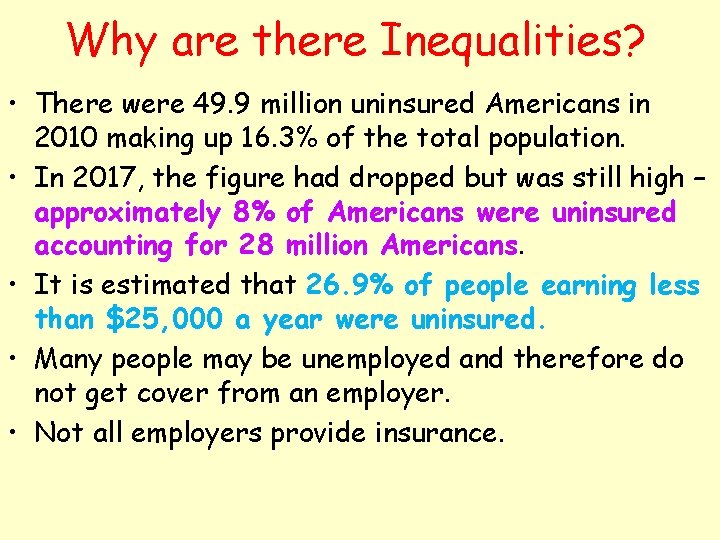 Why are there Inequalities?

• There were 49.9 million uninsured Americans in 2010 making up 16.3% of the total population.

• In 2017, the figure had dropped but was still high – approximately 8% of Americans were uninsured accounting for 28 million Americans.

• It is estimated that 26.9% of people earning less than $25,000 a year were uninsured.

• Many people may be unemployed and therefore do not get cover from an employer.

• Not all employers provide insurance.